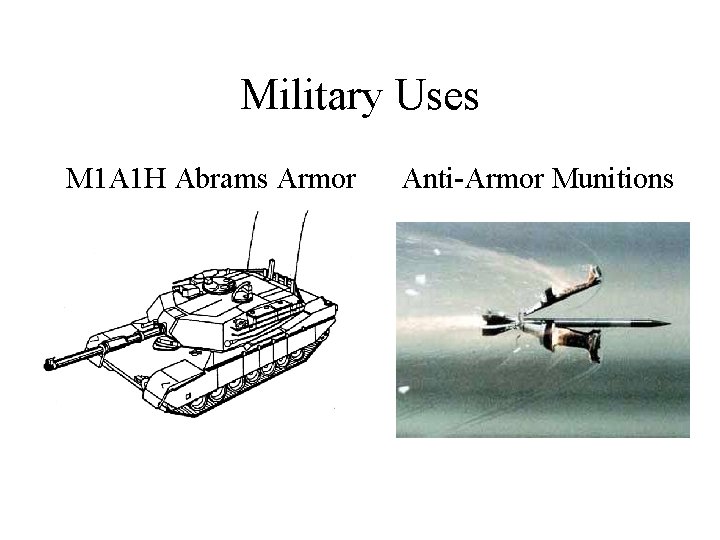 Military Uses

M1A1H Abrams Armor

Anti-Armor Munitions